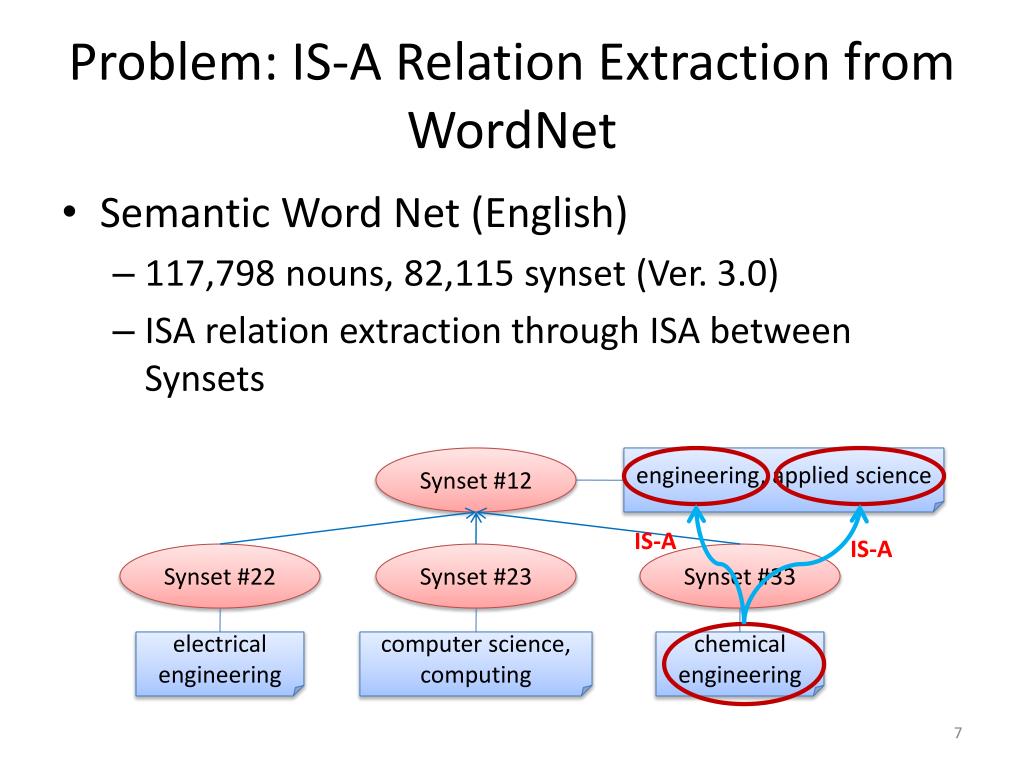 Problem: IS-A Relation Extraction from WordNet

• Semantic Word Net (English)
– 117,798 nouns, 82,115 synset (Ver. 3.0)
– ISA relation extraction through ISA between Synsets

Synset #12
engineering, applied science
IS-A
IS-A
Synset #22
Synset #23
Synset #33
electrical engineering
computer science, computing
chemical engineering

7